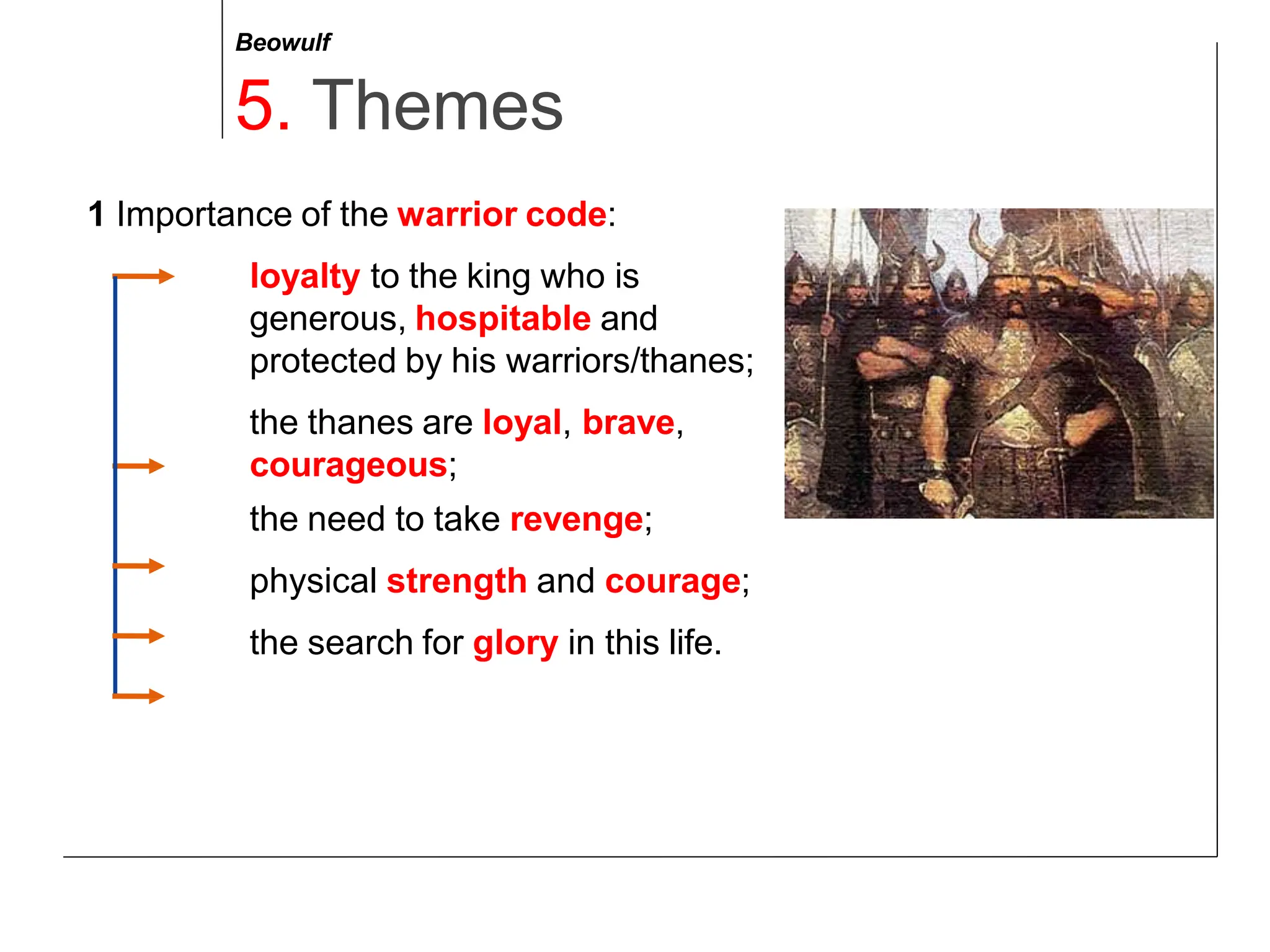 Beowulf

5. Themes

1 Importance of the warrior code:

loyalty to the king who is generous, hospitable and protected by his warriors/thanes;

the thanes are loyal, brave, courageous;

the need to take revenge;

physical strength and courage;

the search for glory in this life.